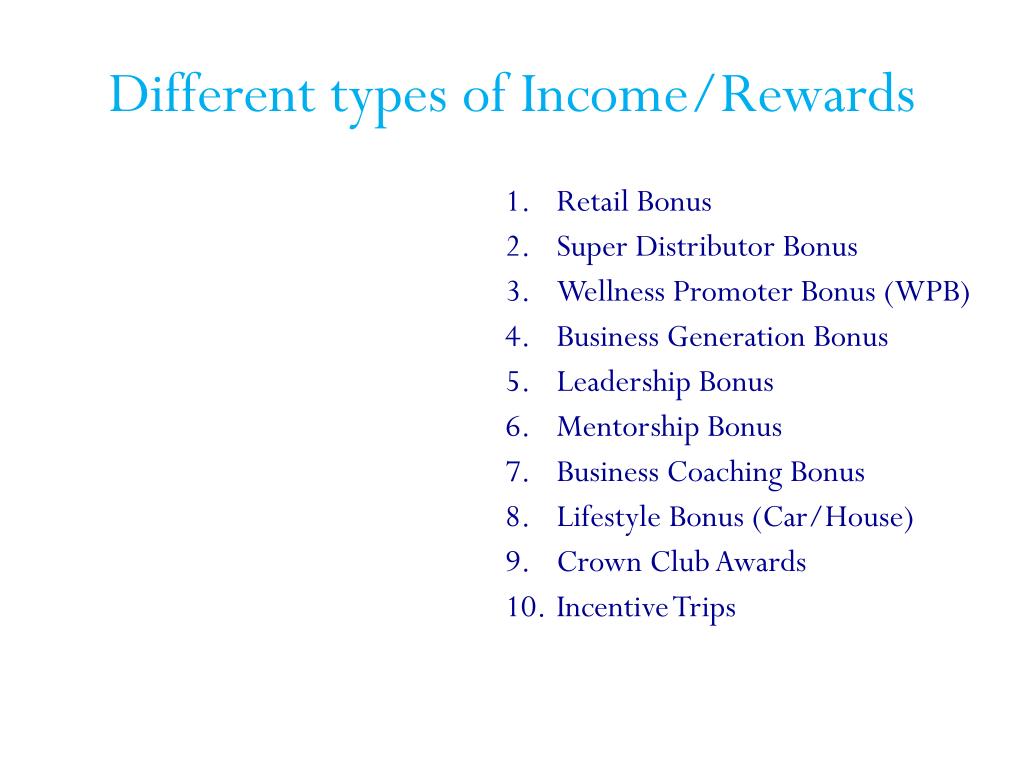 Different types of Income/Rewards

1. Retail Bonus
2. Super Distributor Bonus
3. Wellness Promoter Bonus (WPB)
4. Business Generation Bonus
5. Leadership Bonus
6. Mentorship Bonus
7. Business Coaching Bonus
8. Lifestyle Bonus (Car/House)
9. Crown Club Awards
10. Incentive Trips